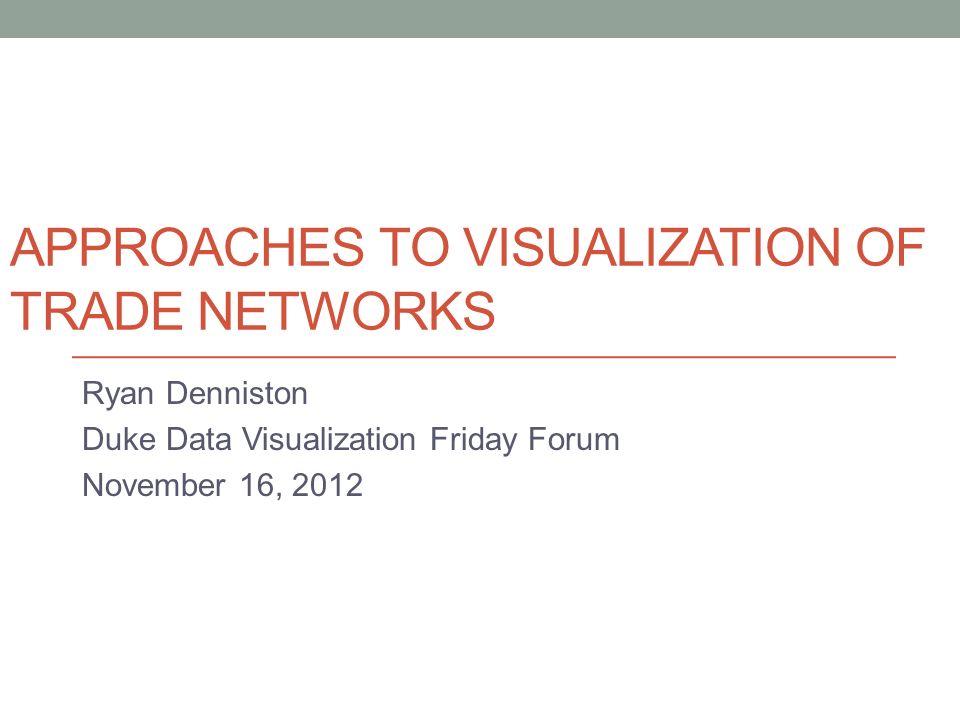 APPROACHES TO VISUALIZATION OF TRADE NETWORKS

Ryan Denniston
Duke Data Visualization Friday Forum
November 16, 2012